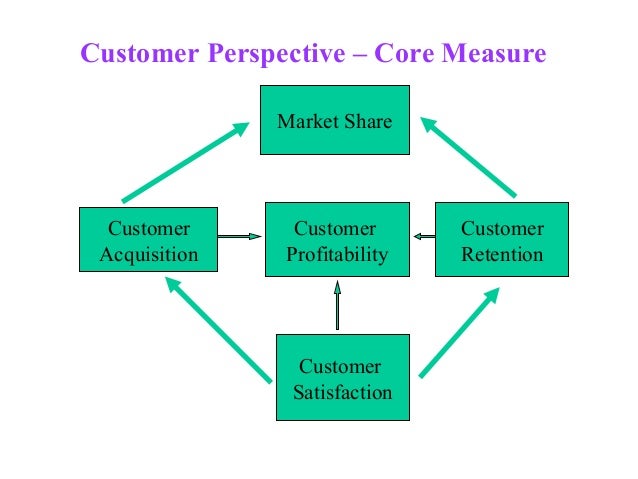 Customer Perspective – Core Measure

Market Share

Customer Acquisition

Customer Profitability

Customer Retention

Customer Satisfaction